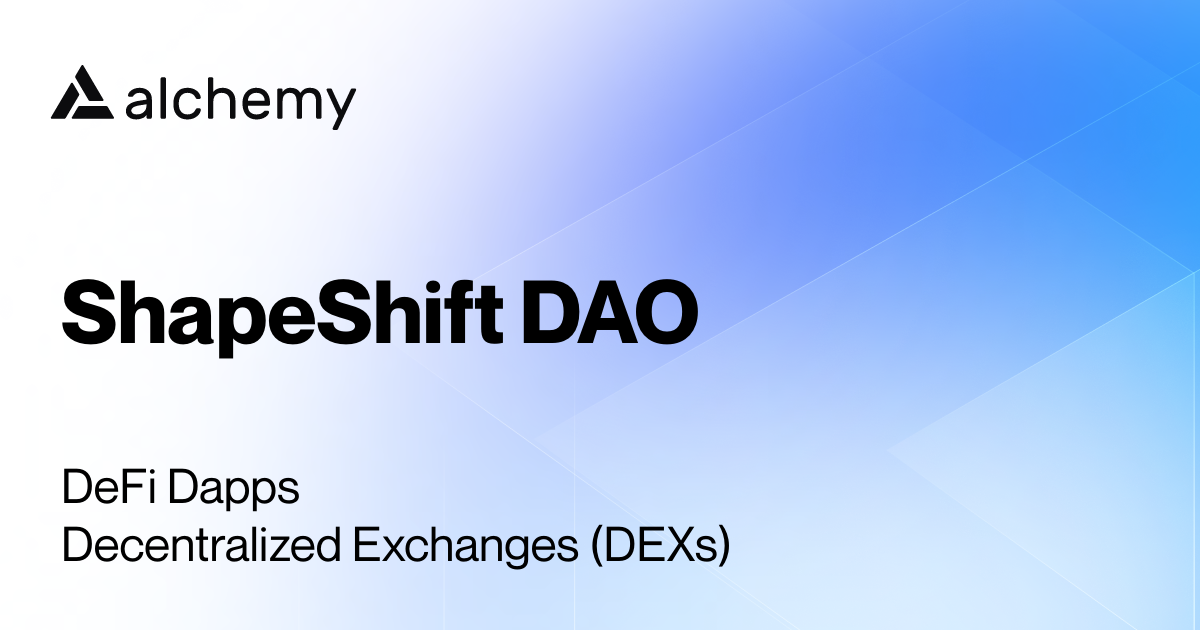 alchemy

ShapeShift DAO

DeFi Dapps
Decentralized Exchanges (DEXs)